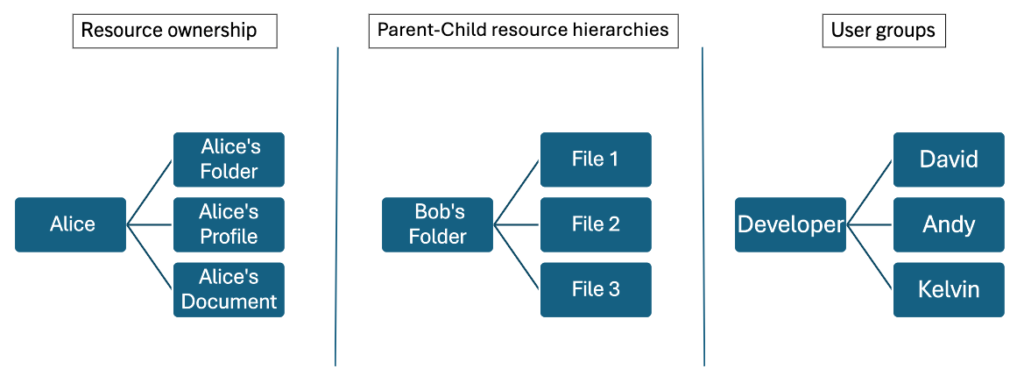 Resource ownership

Alice

Alice's Folder

Alice's Profile

Alice's Document

Parent-Child resource hierarchies

Bob's Folder

File 1

File 2

File 3

User groups

Developer

David

Andy

Kelvin